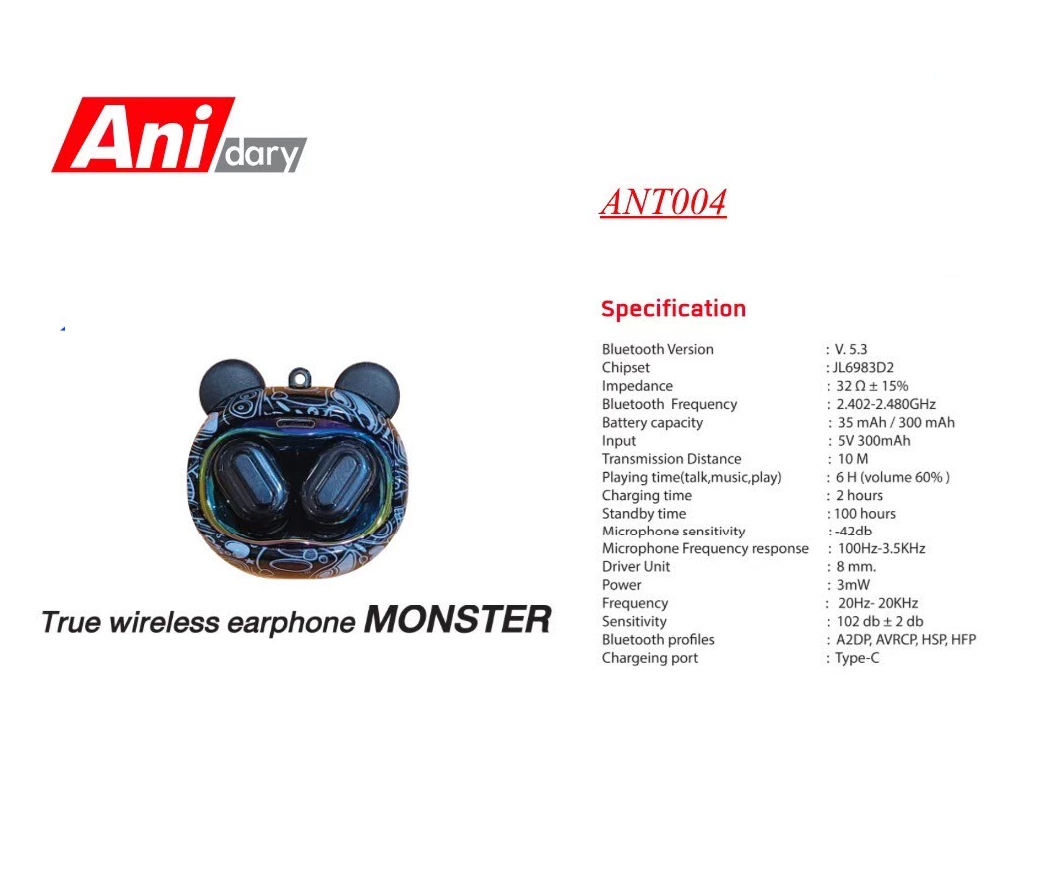 Ani dary

ANT004

True wireless earphone MONSTER

Specification

| | |
|---|---|
| Bluetooth Version | : V. 5.3 |
| Chipset | : JL6983D2 |
| Impedance | : 32 Ω ± 15% |
| Bluetooth Frequency | : 2.402-2.480GHz |
| Battery capacity | : 35 mAh / 300 mAh |
| Input | : 5V 300mAh |
| Transmission Distance | : 10 M |
| Playing time(talk,music,play) | : 6 H (volume 60% ) |
| Charging time | : 2 hours |
| Standby time | : 100 hours |
| Microphone sensitivity | : -42db |
| Microphone Frequency response | : 100Hz-3.5KHz |
| Driver Unit | : 8 mm. |
| Power | : 3mW |
| Frequency | : 20Hz- 20KHz |
| Sensitivity | : 102 db ± 2 db |
| Bluetooth profiles | : A2DP, AVRCP, HSP, HFP |
| Chargeing port | : Type-C |